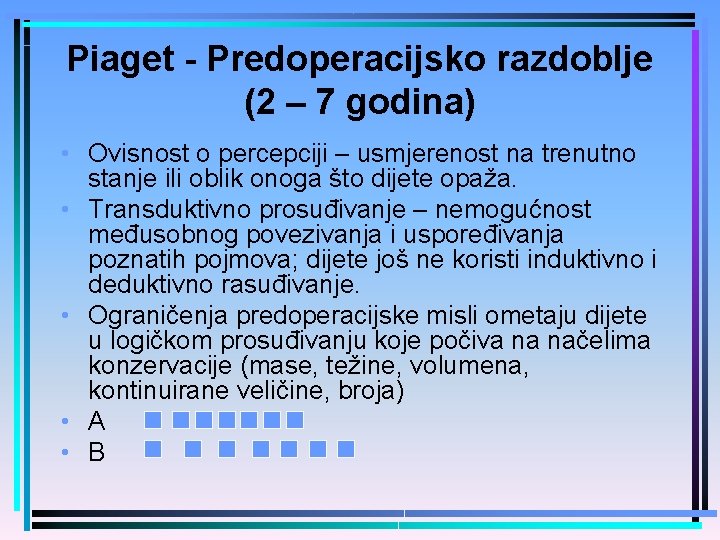 Piaget - Predoperacijsko razdoblje (2 – 7 godina)

• Ovisnost o percepciji – usmjerenost na trenutno stanje ili oblik onoga što dijete opaža.
• Transduktivno prosuđivanje – nemogućnost međusobnog povezivanja i uspoređivanja poznatih pojmova; dijete još ne koristi induktivno i deduktivno rasuđivanje.
• Ograničenja predoperacijske misli ometaju dijete u logičkom prosuđivanju koje počiva na načelima konzervacije (mase, težine, volumena, kontinuirane veličine, broja)
• A
• B